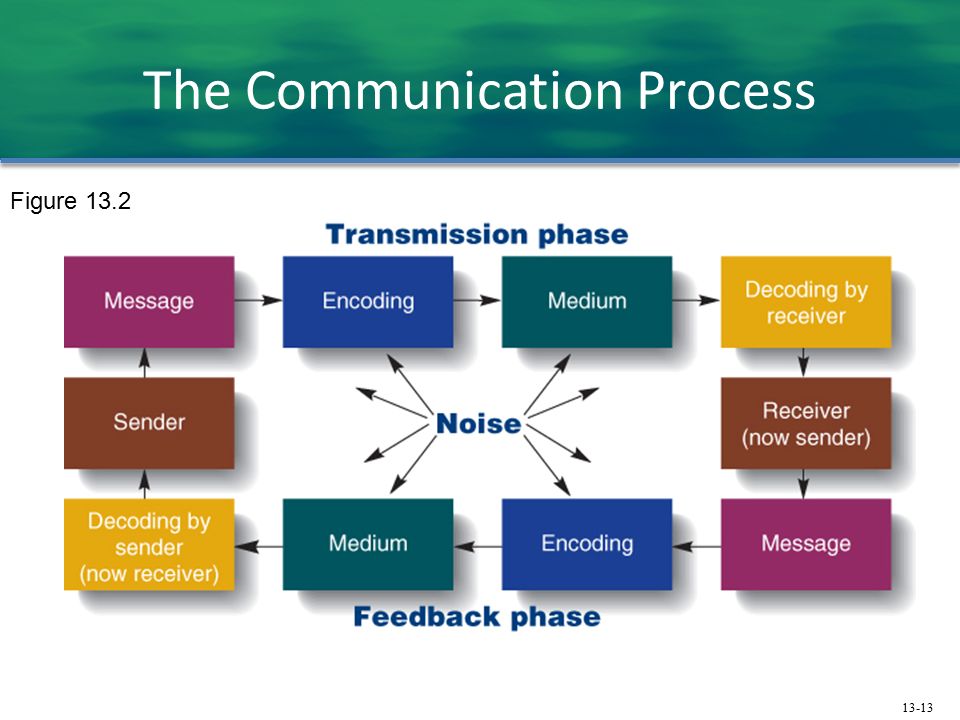 The Communication Process

Figure 13.2

Transmission phase

Message

Encoding

Medium

Decoding by receiver

Sender

Noise

Receiver (now sender)

Decoding by sender (now receiver)

Medium

Encoding

Message

Feedback phase

13-13